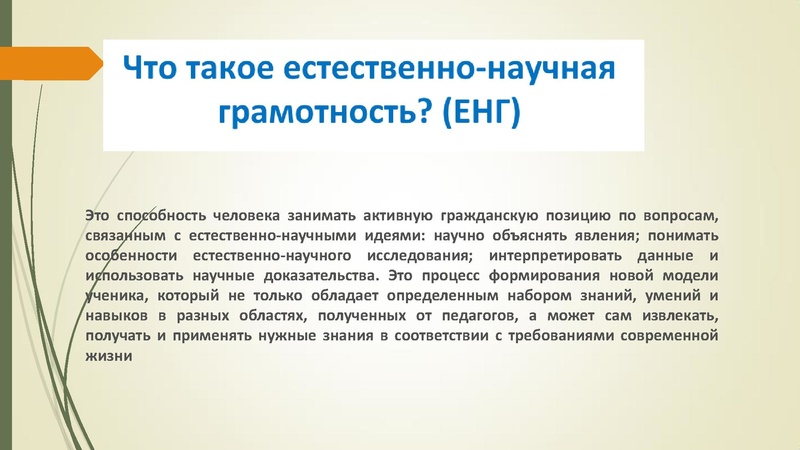 Что такое естественно-научная грамотность? (ЕНГ)

Это способность человека занимать активную гражданскую позицию по вопросам, связанным с естественно-научными идеями: научно объяснять явления; понимать особенности естественно-научного исследования; интерпретировать данные и использовать научные доказательства. Это процесс формирования новой модели ученика, который не только обладает определенным набором знаний, умений и навыков в разных областях, полученных от педагогов, а может сам извлекать, получать и применять нужные знания в соответствии с требованиями современной жизни